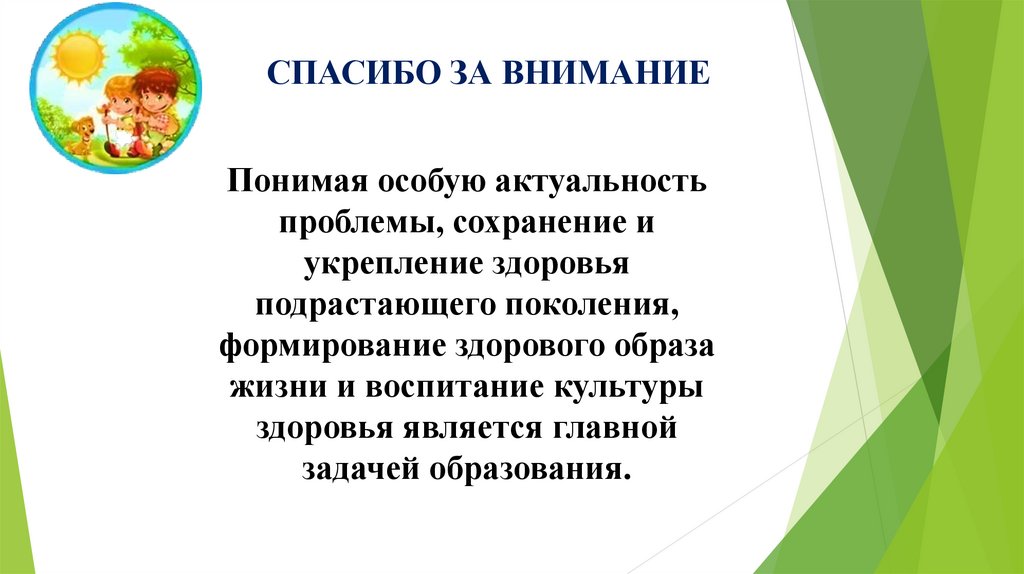 СПАСИБО ЗА ВНИМАНИЕ

Понимая особую актуальность проблемы, сохранение и укрепление здоровья подрастающего поколения, формирование здорового образа жизни и воспитание культуры здоровья является главной задачей образования.